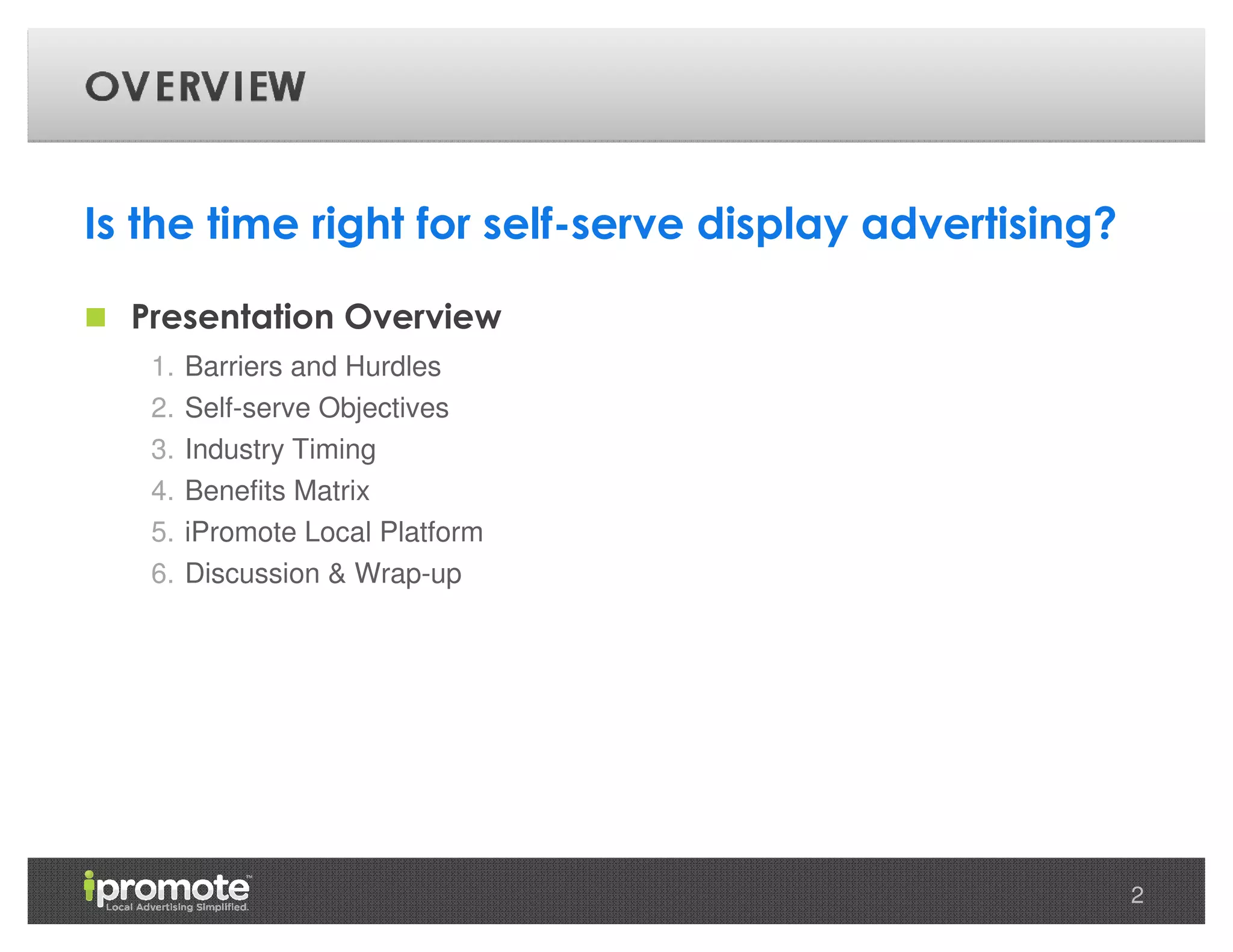 OVERVIEW

Is the time right for self-serve display advertising?

Presentation Overview

1. Barriers and Hurdles
2. Self-serve Objectives
3. Industry Timing
4. Benefits Matrix
5. iPromote Local Platform
6. Discussion & Wrap-up

ipromote™
Local Advertising Simplified.

2